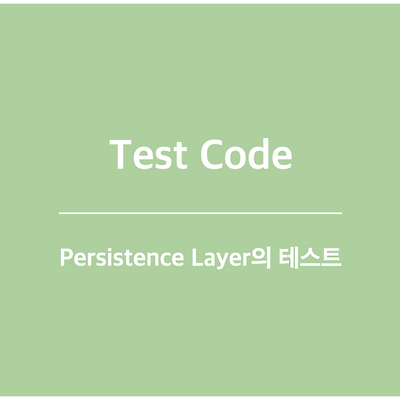 Test Code

Persistence Layer의 테스트